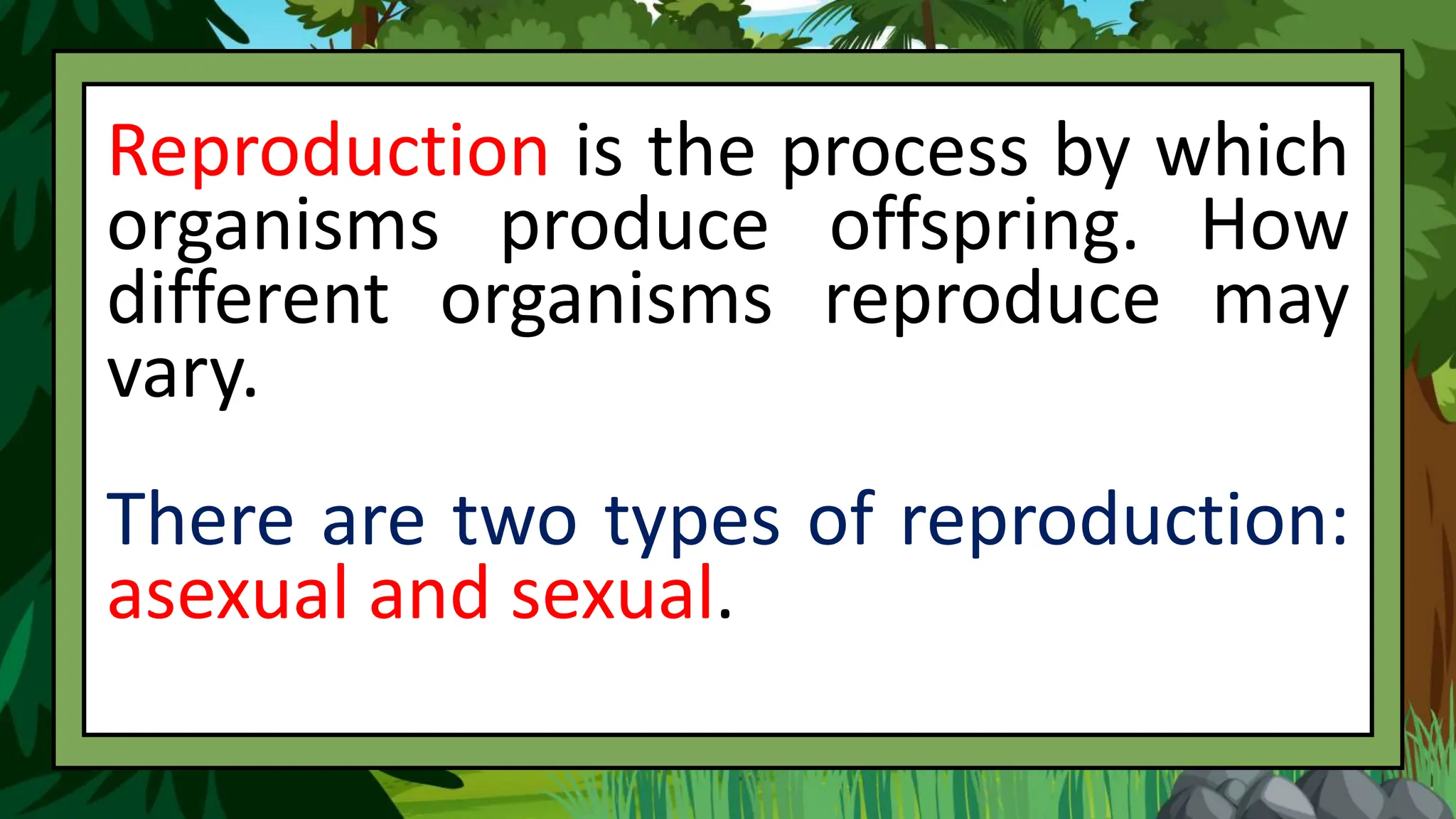 Reproduction is the process by which organisms produce offspring. How different organisms reproduce may vary.

There are two types of reproduction: asexual and sexual.